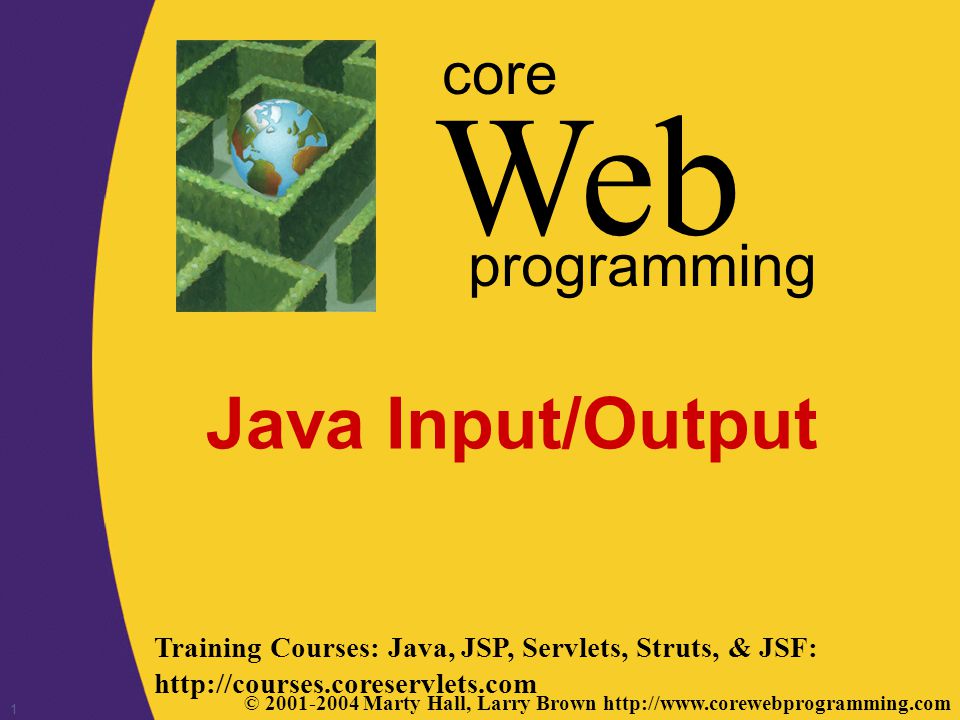 core
Web
programming

Java Input/Output

Training Courses: Java, JSP, Servlets, Struts, & JSF: http://courses.coreservlets.com

1

© 2001-2004 Marty Hall, Larry Brown http://www.corewebprogramming.com